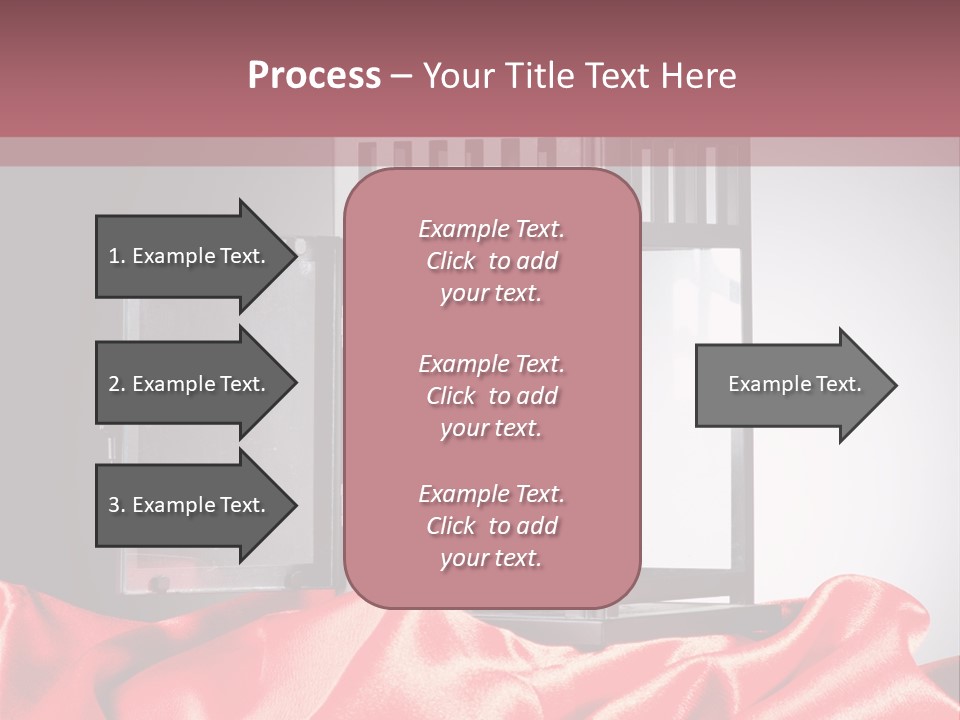 Process – Your Title Text Here

1. Example Text.

2. Example Text.

3. Example Text.

Example Text. Click to add your text.

Example Text. Click to add your text.

Example Text. Click to add your text.

Example Text.